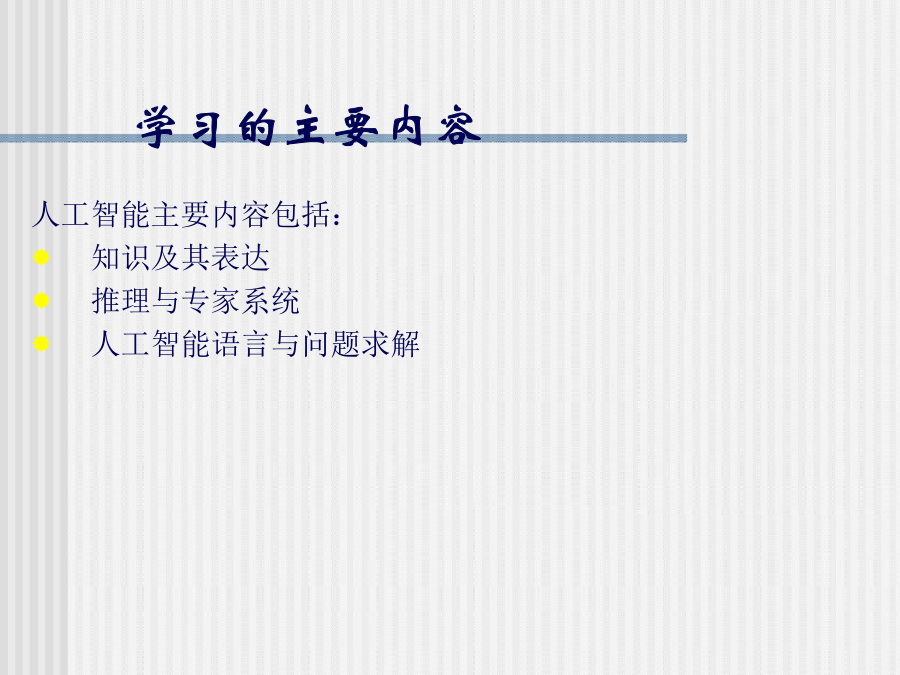 学习的主要内容

人工智能主要内容包括：

- 知识及其表达
- 推理与专家系统
- 人工智能语言与问题求解